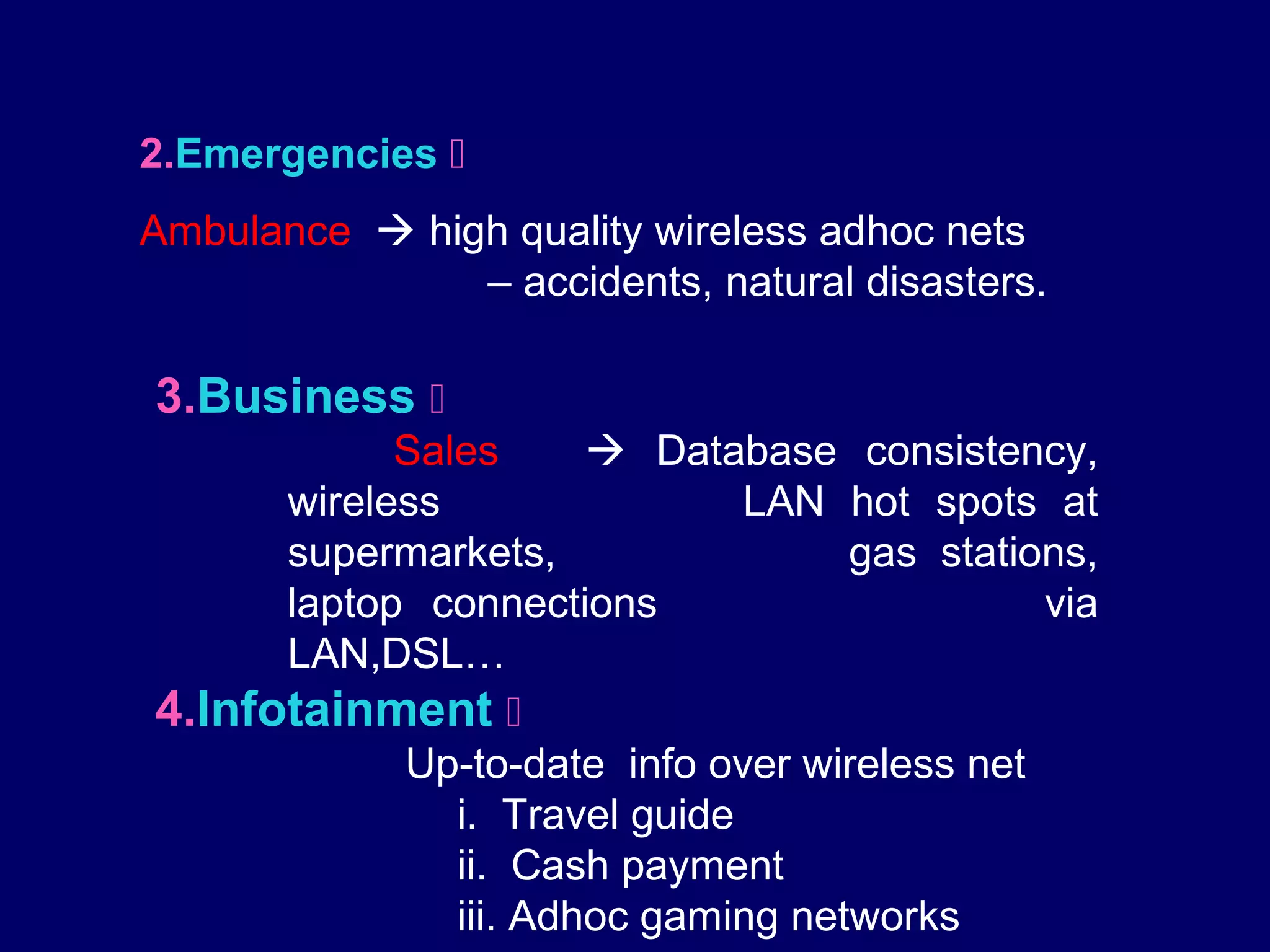 2.Emergencies 

Ambulance → high quality wireless adhoc nets – accidents, natural disasters.

3.Business 

Sales → Database consistency, wireless LAN hot spots at supermarkets, gas stations, laptop connections via LAN,DSL…

4.Infotainment 

Up-to-date info over wireless net

i. Travel guide

ii. Cash payment

iii. Adhoc gaming networks